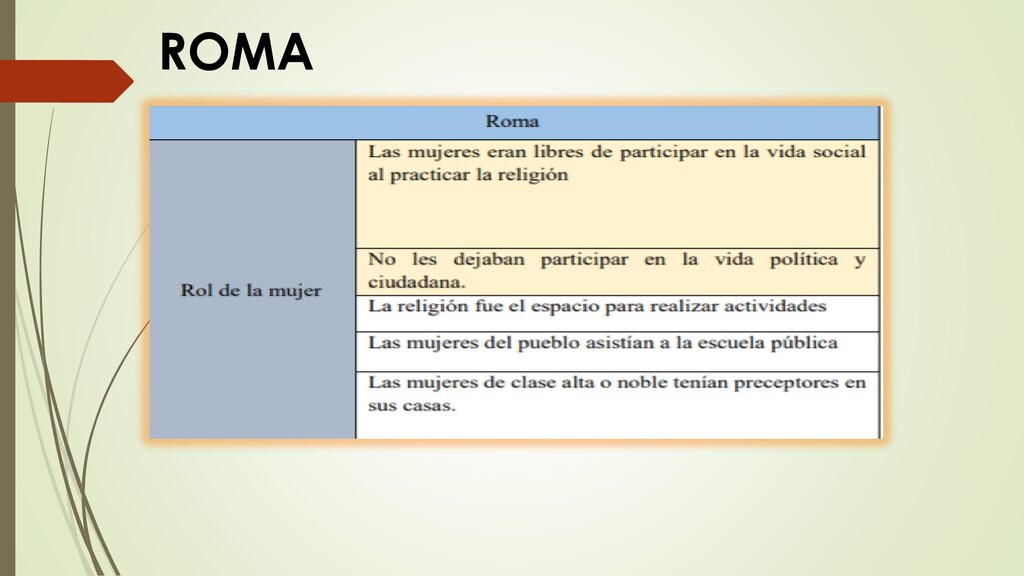 ROMA

| Roma | |
|---|---|
| Rol de la mujer | Las mujeres eran libres de participar en la vida social al practicar la religión |
| | No les dejaban participar en la vida política y ciudadana. |
| | La religión fue el espacio para realizar actividades |
| | Las mujeres del pueblo asistían a la escuela pública |
| | Las mujeres de clase alta o noble tenían preceptores en sus casas. |